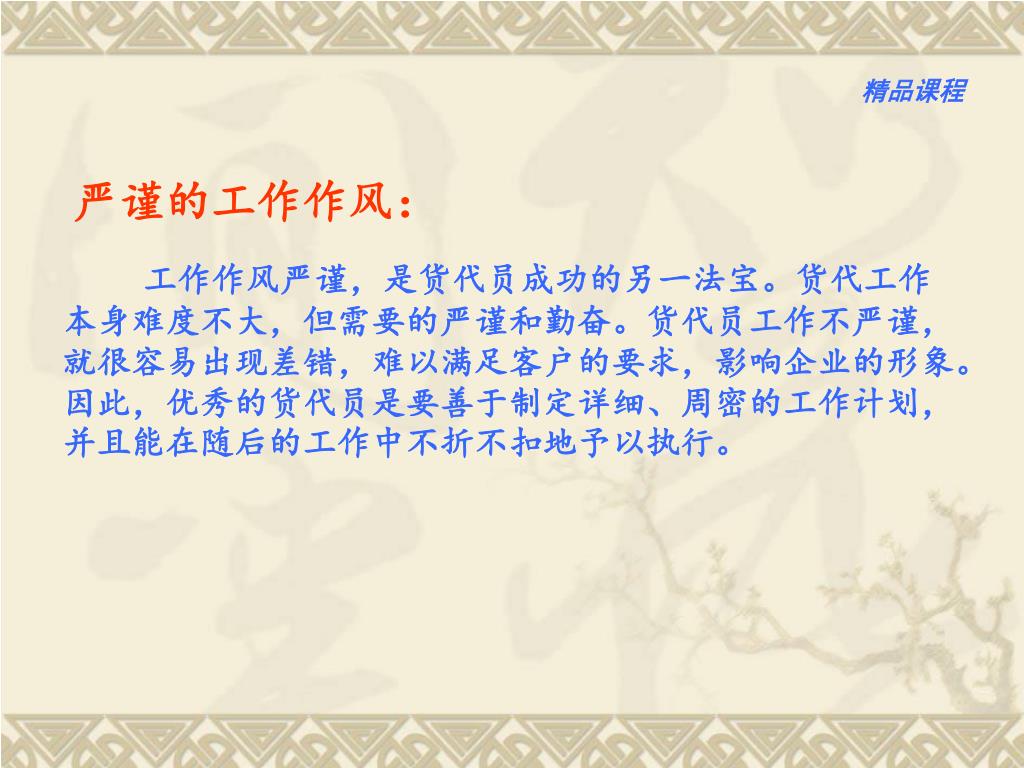 精品课程

严谨的工作作风：

工作作风严谨，是货代员成功的另一法宝。货代工作本身难度不大，但需要的严谨和勤奋。货代员工作不严谨，就很容易出现差错，难以满足客户的要求，影响企业的形象。因此，优秀的货代员是要善于制定详细、周密的工作计划，并且能在随后的工作中不折不扣地予以执行。